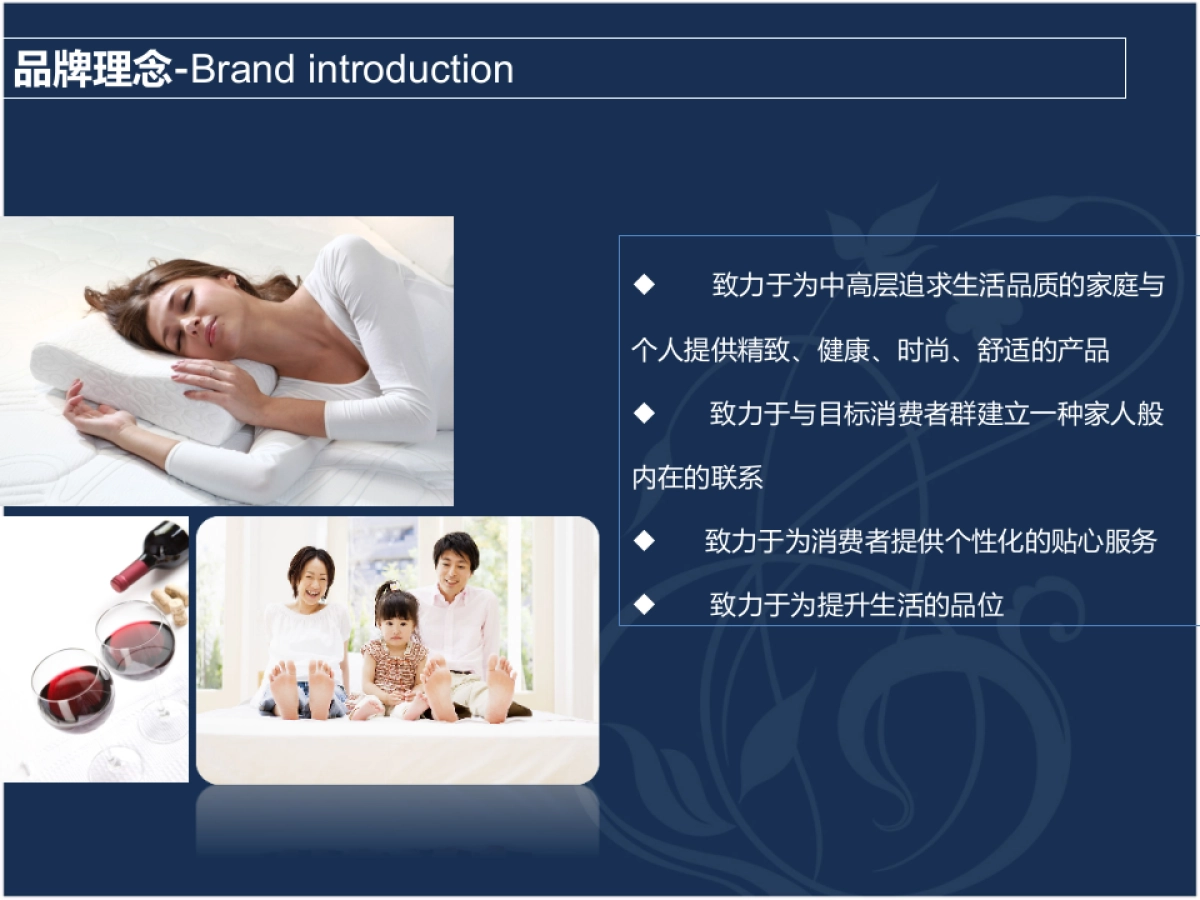 品牌理念-Brand introduction

◆ 致力于为中高层追求生活品质的家庭与个人提供精致、健康、时尚、舒适的产品

◆ 致力于与目标消费者群建立一种家人般内在的联系

◆ 致力于为消费者提供个性化的贴心服务

◆ 致力于为提升生活的品位